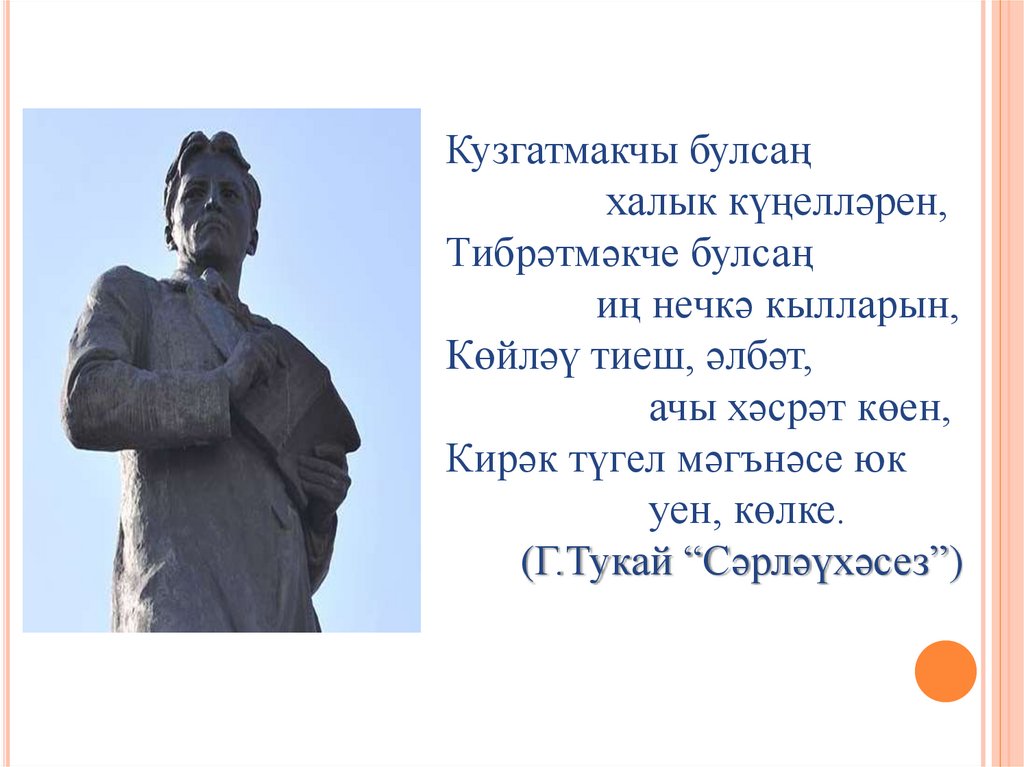 Кузгатмакчы булсаң
халык күңелләрен,
Тибрәтмәкче булсаң
иң нечкә кылларын,
Көйләү тиеш, әлбәт,
ачы хәсрәт көен,
Кирәк түгел мәгънәсе юк
уен, көлке.
(Г.Тукай “Сәрләүхәсез”)